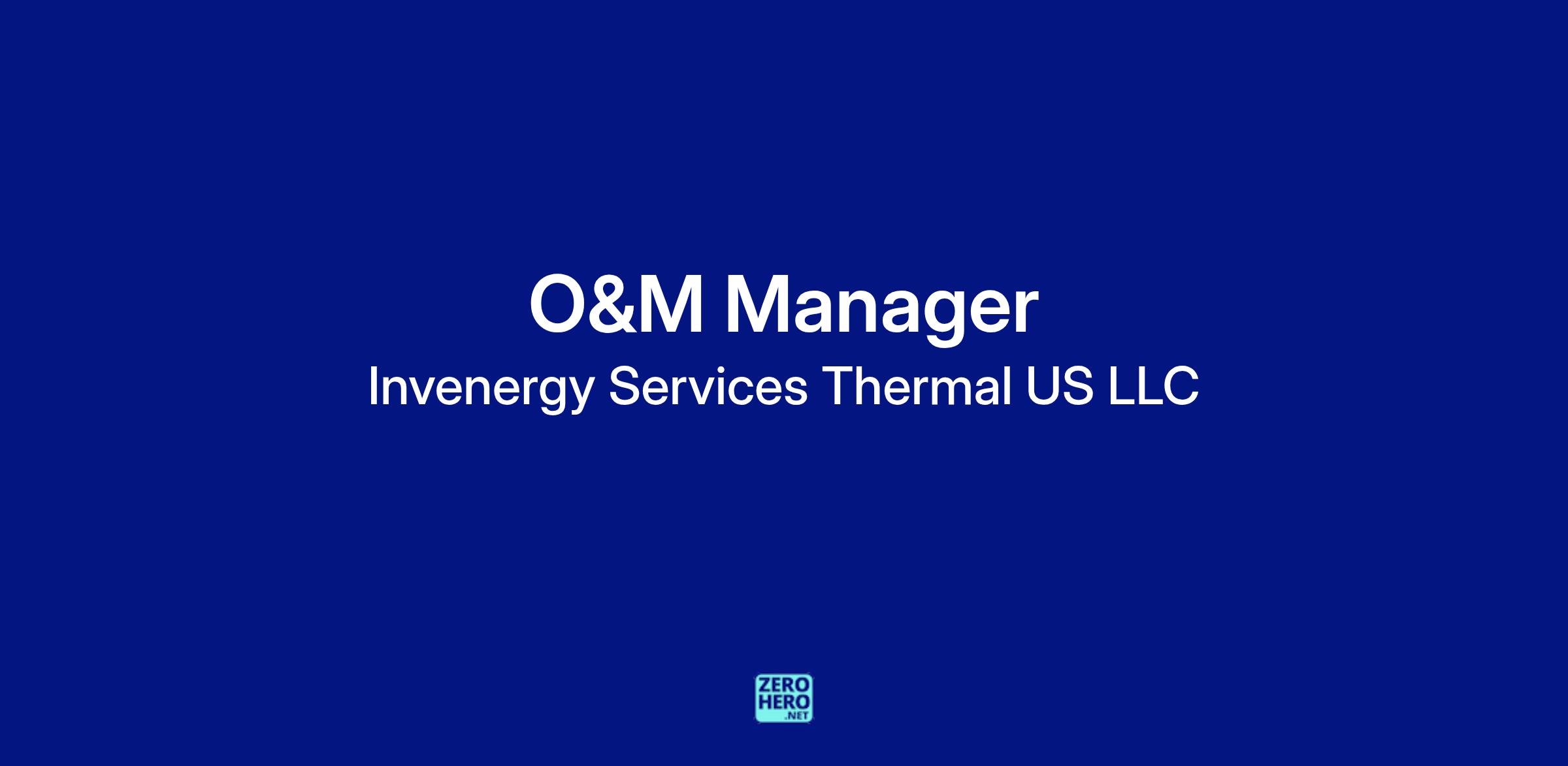 O&M Manager
Invenergy Services Thermal US LLC

ZERO
HERO
.NET